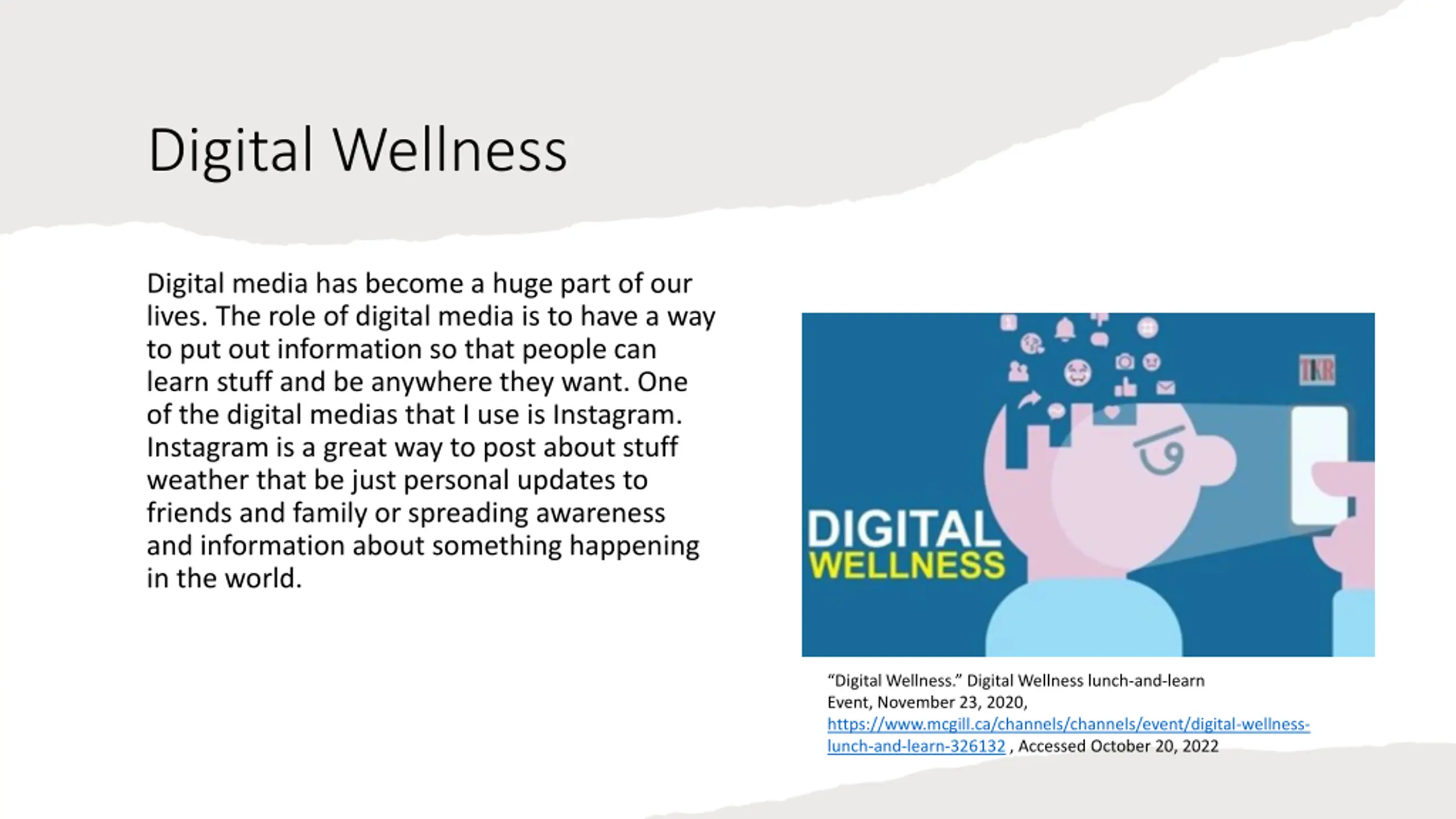 Digital Wellness

Digital media has become a huge part of our lives. The role of digital media is to have a way to put out information so that people can learn stuff and be anywhere they want. One of the digital medias that I use is Instagram. Instagram is a great way to post about stuff weather that be just personal updates to friends and family or spreading awareness and information about something happening in the world.

TKR

DIGITAL
WELLNESS

"Digital Wellness." Digital Wellness lunch-and-learn Event, November 23, 2020, https://www.mcgill.ca/channels/channels/event/digital-wellness-lunch-and-learn-326132 , Accessed October 20, 2022